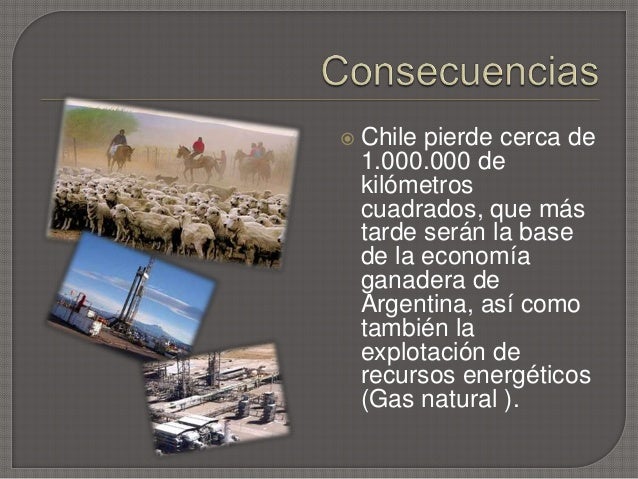 Consecuencias

Chile pierde cerca de 1.000.000 de kilómetros cuadrados, que más tarde serán la base de la economía ganadera de Argentina, así como también la explotación de recursos energéticos (Gas natural ).